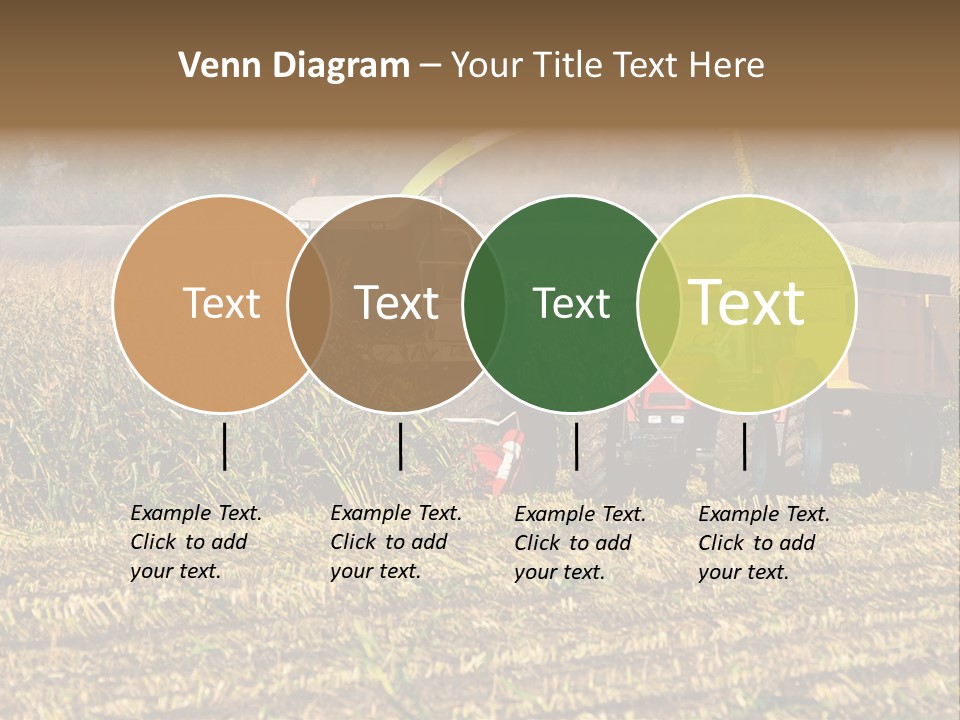 Venn Diagram – Your Title Text Here

Text

Text

Text

Text

Example Text. Click to add your text.

Example Text. Click to add your text.

Example Text. Click to add your text.

Example Text. Click to add your text.